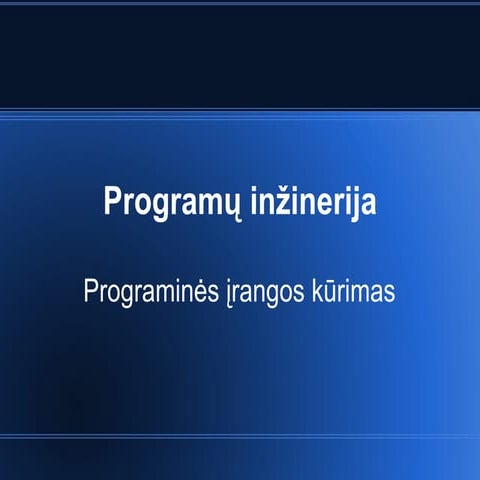 Programų inžinerija

Programinės įrangos kūrimas